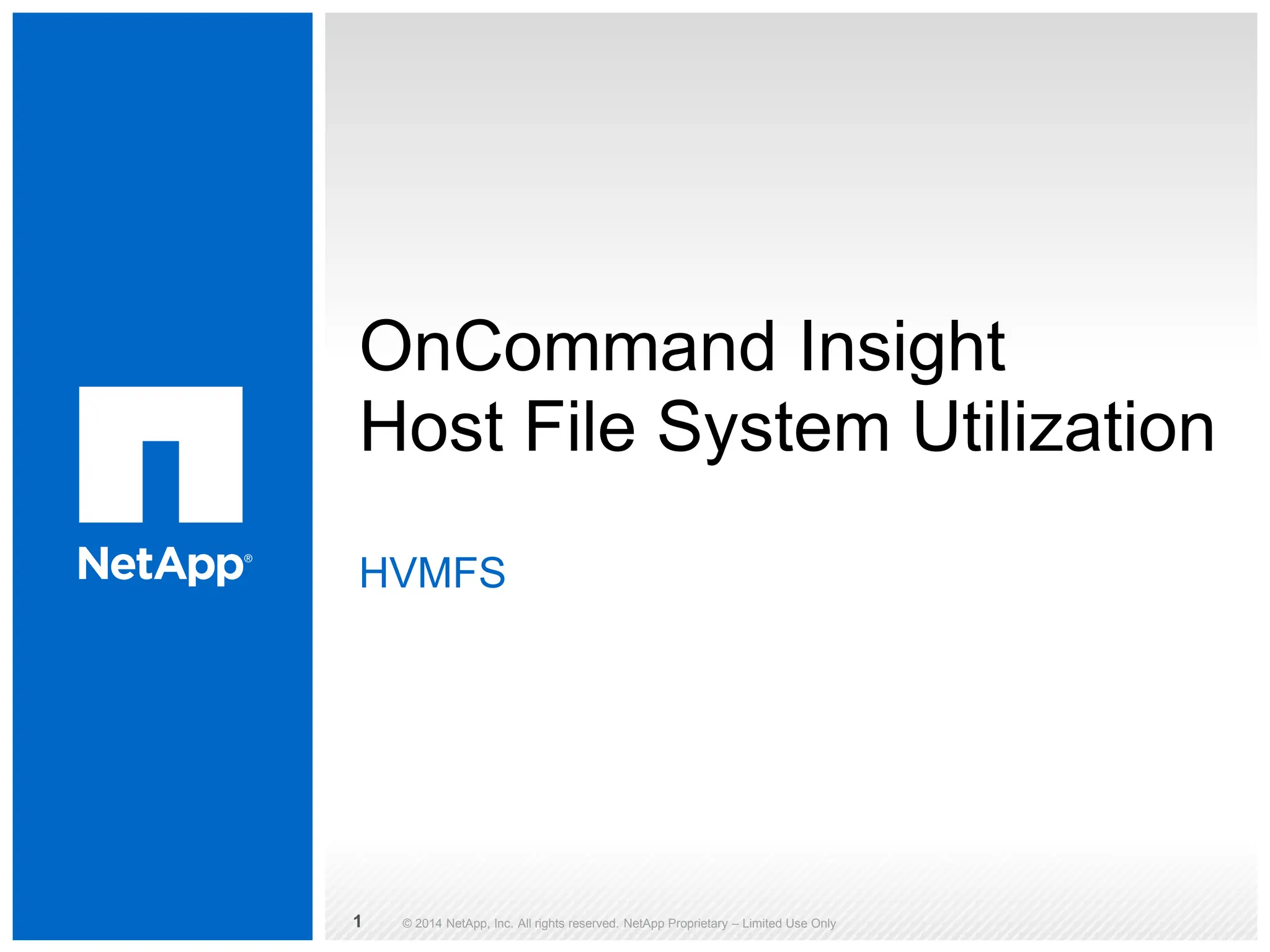 NetApp®

OnCommand Insight
Host File System Utilization

HVMFS

1 © 2014 NetApp, Inc. All rights reserved. NetApp Proprietary – Limited Use Only